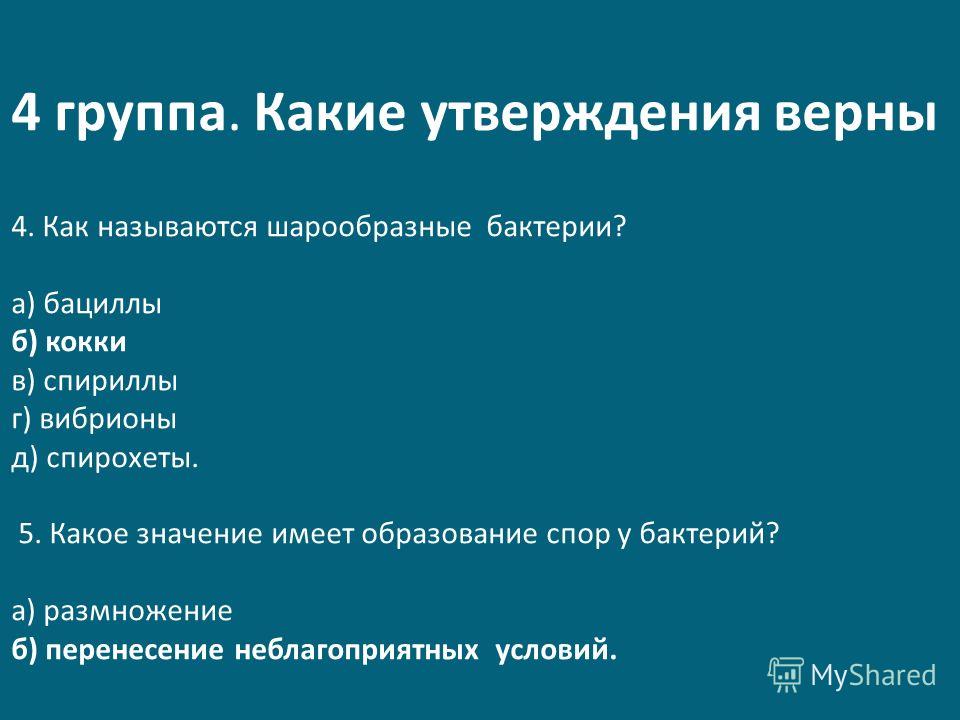 4 группа. Какие утверждения верны

4. Как называются шарообразные бактерии?

а) бациллы
б) кокки
в) спириллы
г) вибрионы
д) спирохеты.

5. Какое значение имеет образование спор у бактерий?

а) размножение
б) перенесение неблагоприятных условий.

MyShared